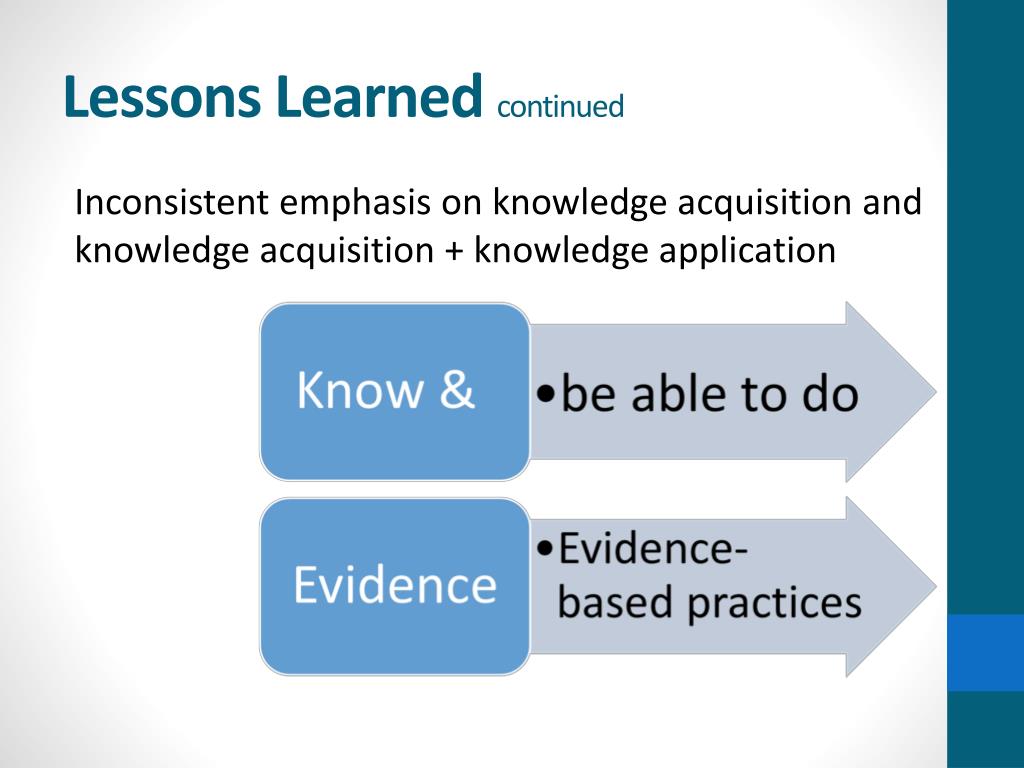 Lessons Learned continued

Inconsistent emphasis on knowledge acquisition and knowledge acquisition + knowledge application

Know &

•be able to do

Evidence

•Evidence-based practices